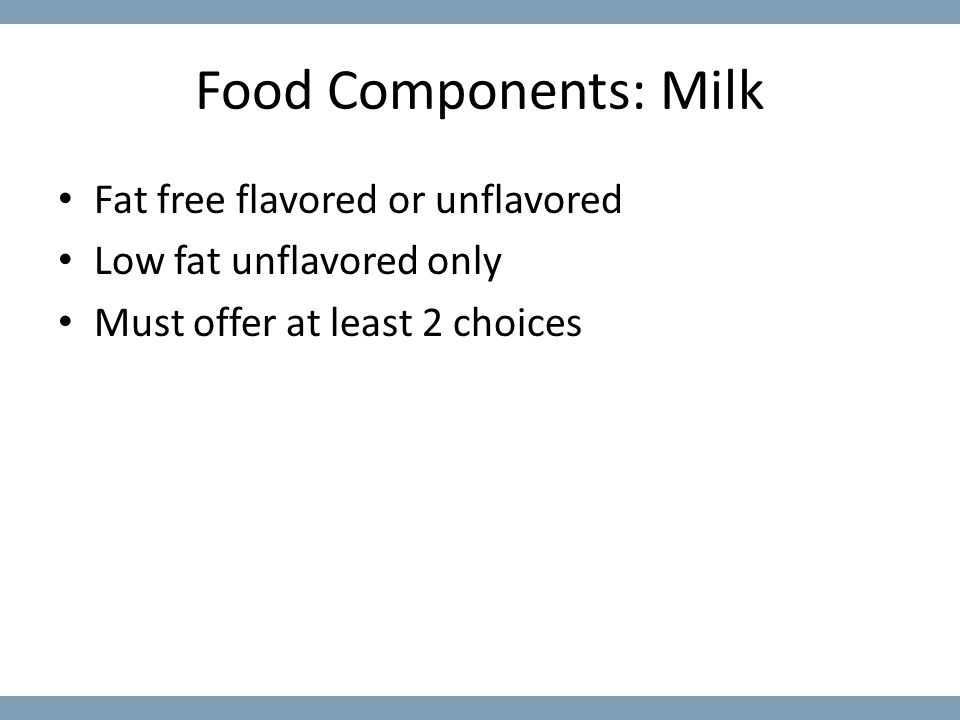 Food Components: Milk

• Fat free flavored or unflavored
• Low fat unflavored only
• Must offer at least 2 choices